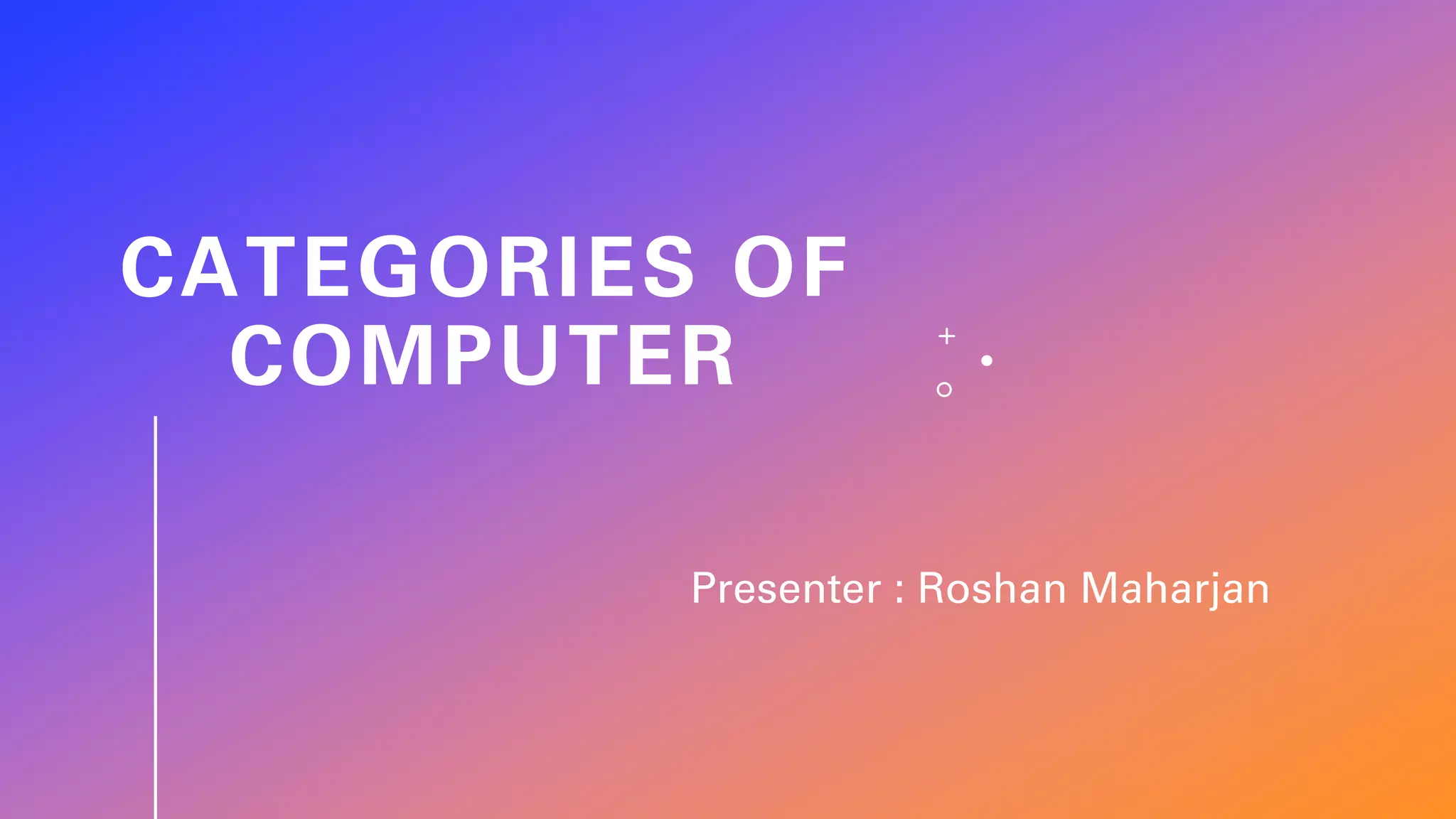 CATEGORIES OF COMPUTER

Presenter : Roshan Maharjan